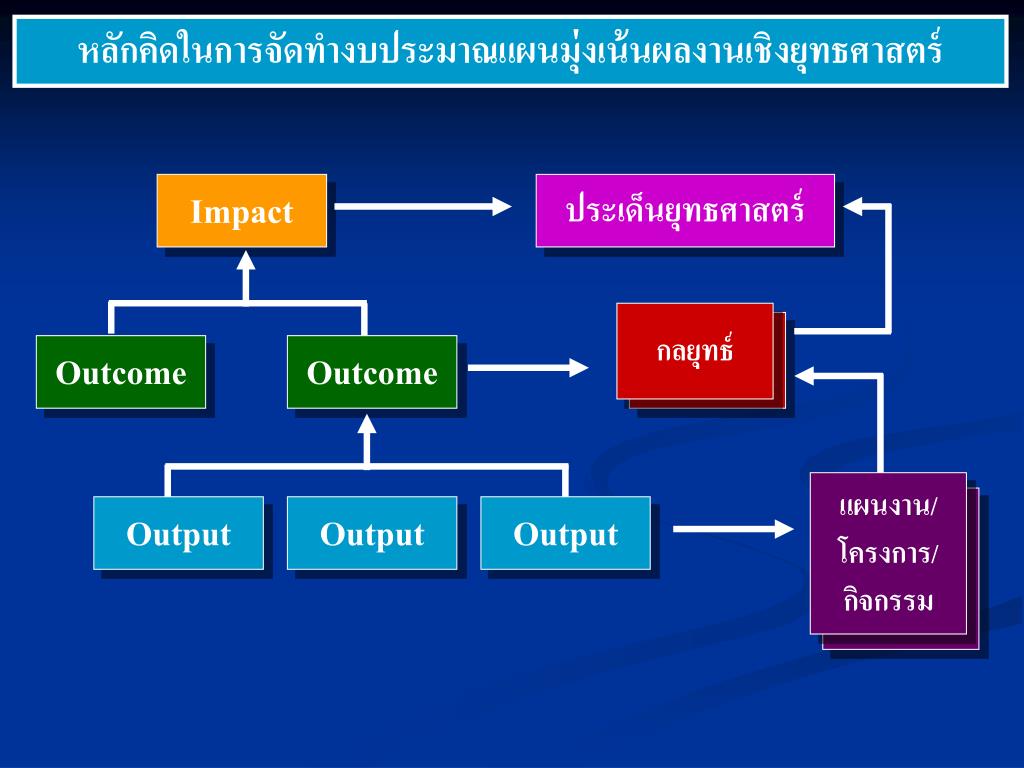 หลักคิดในการจัดทำงบประมาณแผนมุ่งเน้นผลงานเชิงยุทธศาสตร์

Impact

ประเด็นยุทธศาสตร์

Outcome

Outcome

กลยุทธ์

Output

Output

Output

แผนงาน/
โครงการ/
กิจกรรม